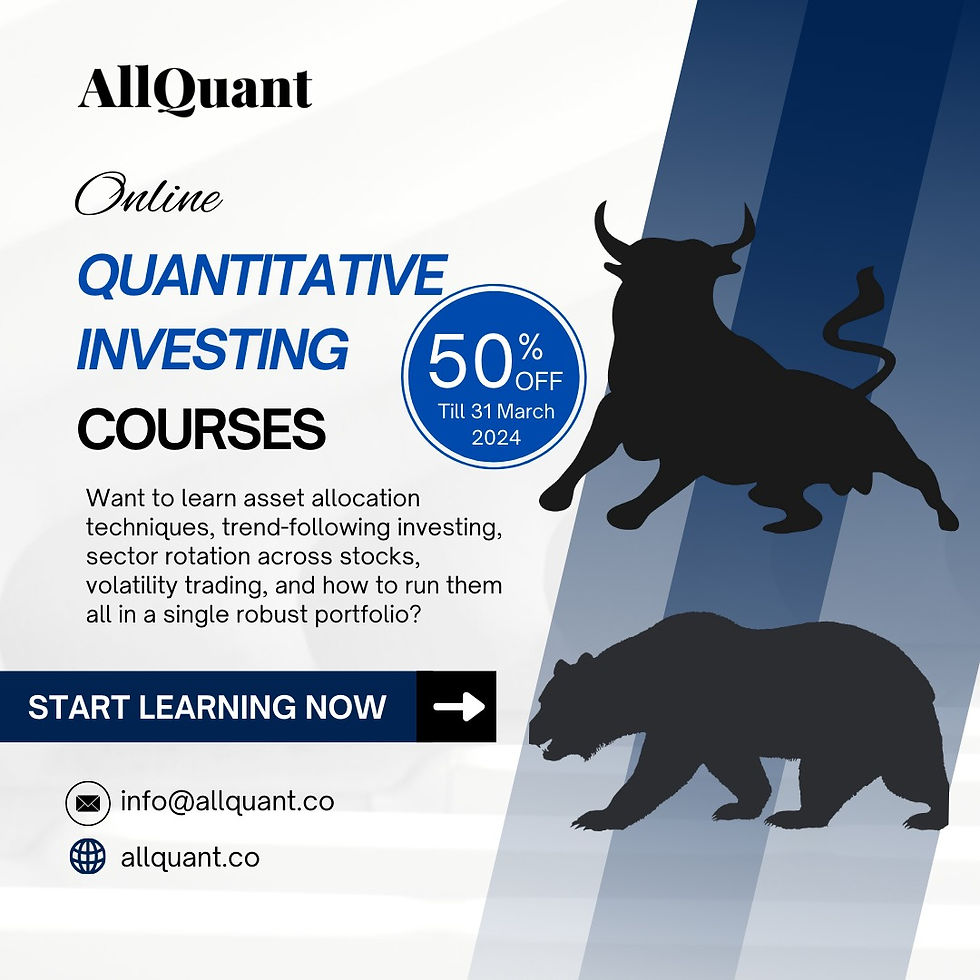 AllQuant

Online

QUANTITATIVE INVESTING COURSES

50% OFF Till 31 March 2024

Want to learn asset allocation techniques, trend-following investing, sector rotation across stocks, volatility trading, and how to run them all in a single robust portfolio?

START LEARNING NOW

info@allquant.co

allquant.co